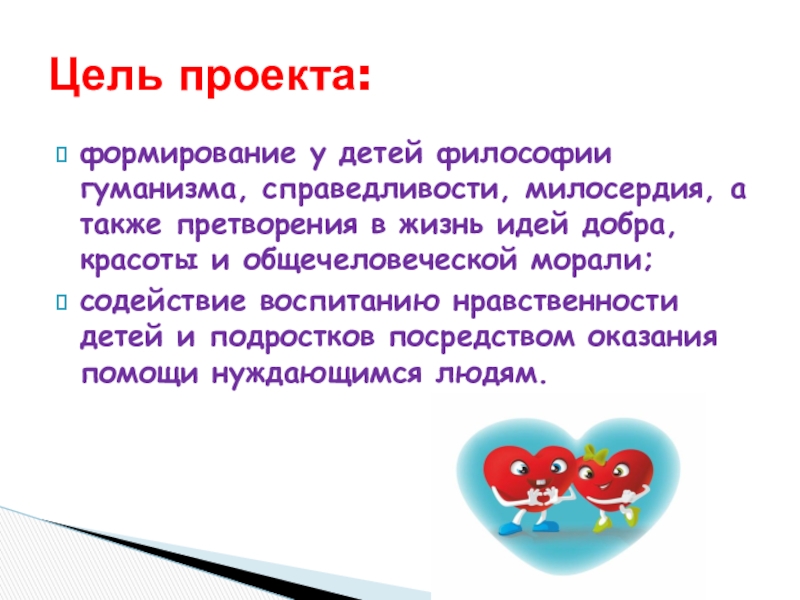 Цель проекта:

формирование у детей философии гуманизма, справедливости, милосердия, а также претворения в жизнь идей добра, красоты и общечеловеческой морали;

содействие воспитанию нравственности детей и подростков посредством оказания помощи нуждающимся людям.